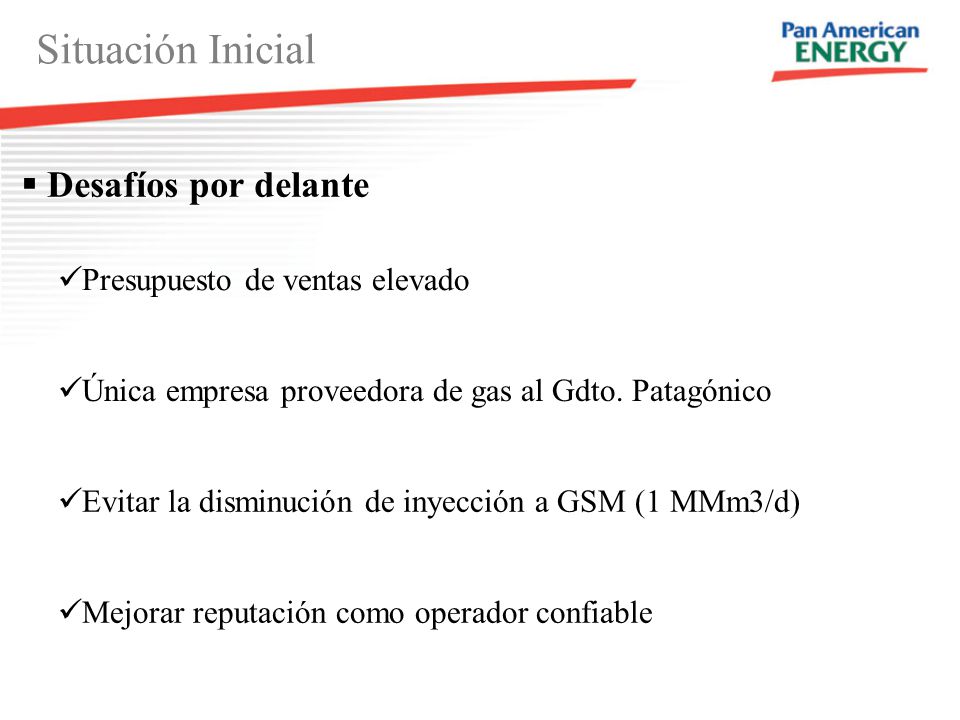 Situación Inicial

Pan American ENERGY

▪ Desafíos por delante

✓Presupuesto de ventas elevado

✓Única empresa proveedora de gas al Gdto. Patagónico

✓Evitar la disminución de inyección a GSM (1 MMm3/d)

✓Mejorar reputación como operador confiable